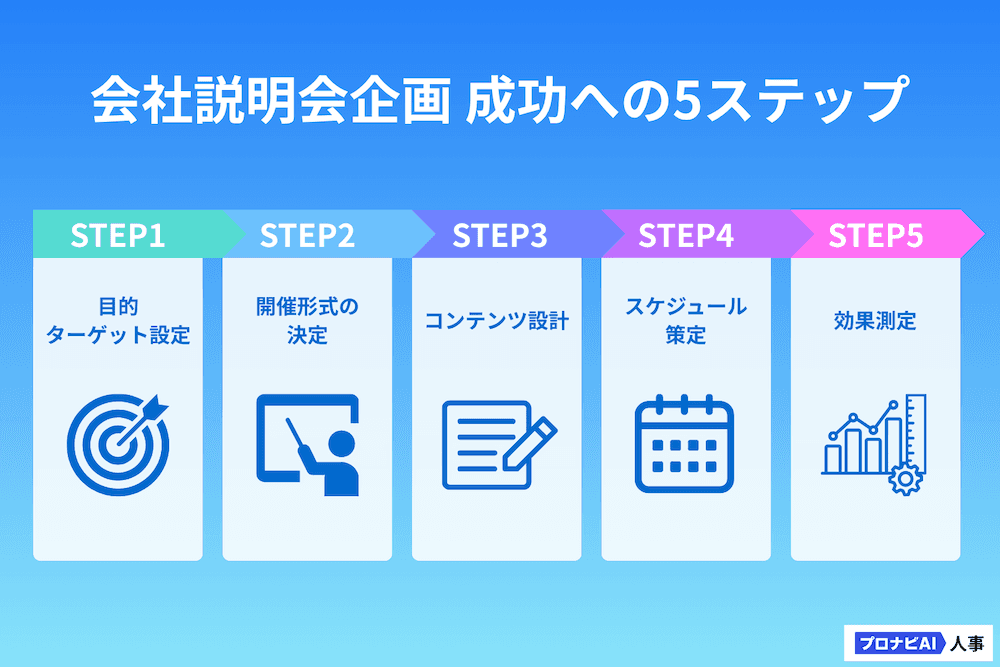 会社説明会企画 成功への5ステップ

STEP1
目的
ターゲット設定

STEP2
開催形式の
決定

STEP3
コンテンツ設計

STEP4
スケジュール
策定

STEP5
効果測定

プロナビAI 人事